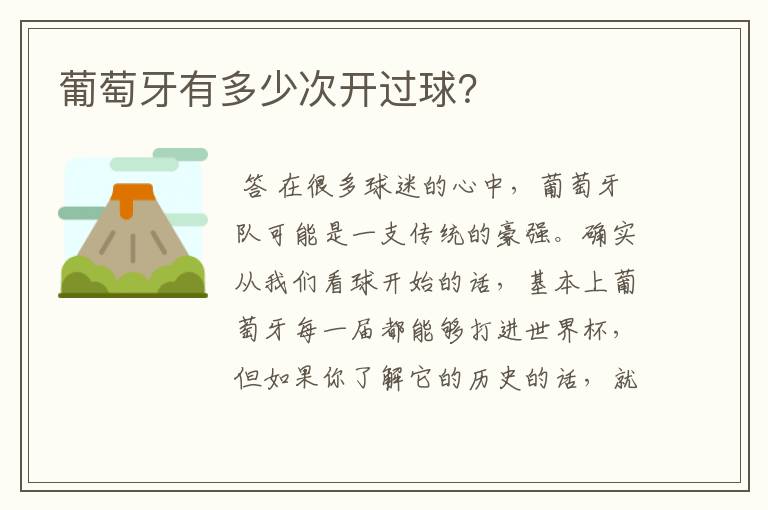 葡萄牙有多少次开过球?

答 在很多球迷的心中，葡萄牙队可能是一支传统的豪强。确实从我们看球开始的话，基本上葡萄牙每一届都能够打进世界杯，但如果你了解它的历史的话，就